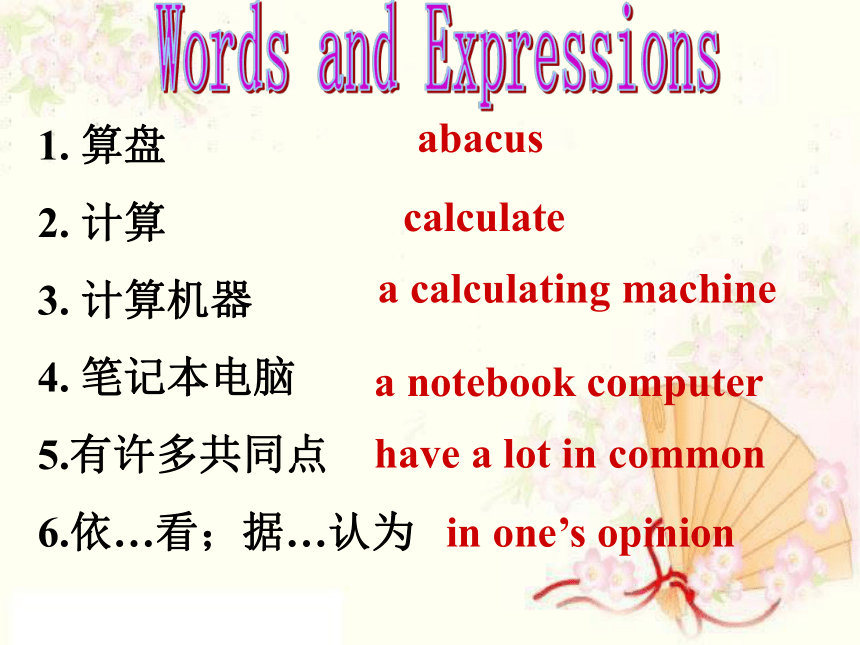 Words and Expressions

1. 算盘 abacus

2. 计算 calculate

3. 计算机器 a calculating machine

4. 笔记本电脑 a notebook computer

5.有许多共同点 have a lot in common

6.依…看；据…认为 in one's opinion